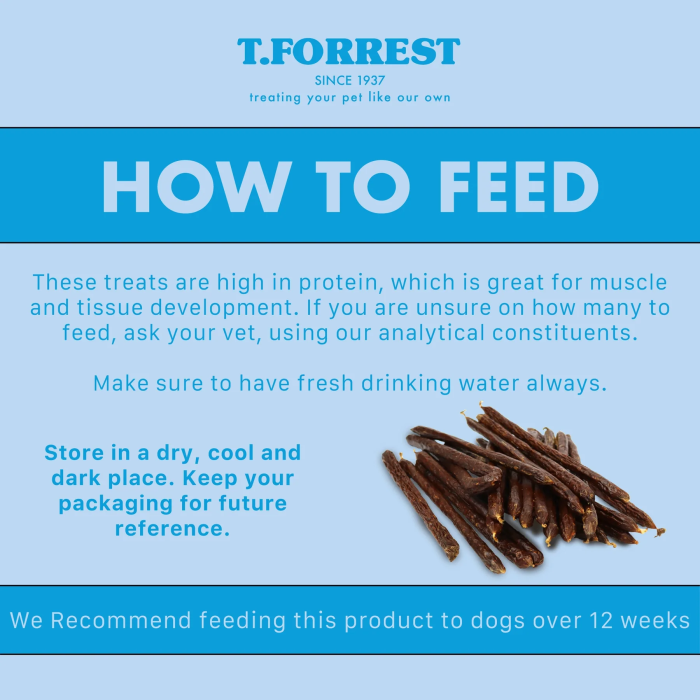 T.FORREST
SINCE 1937
treating your pet like our own

HOW TO FEED

These treats are high in protein, which is great for muscle and tissue development. If you are unsure on how many to feed, ask your vet, using our analytical constituents.

Make sure to have fresh drinking water always.

Store in a dry, cool and dark place. Keep your packaging for future reference.

We Recommend feeding this product to dogs over 12 weeks